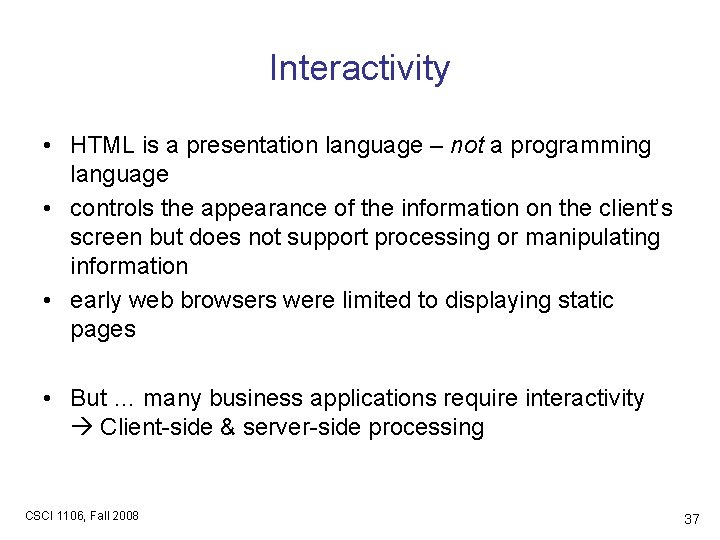 Interactivity

• HTML is a presentation language – not a programming language
• controls the appearance of the information on the client's screen but does not support processing or manipulating information
• early web browsers were limited to displaying static pages

• But ... many business applications require interactivity → Client-side & server-side processing

CSCI 1106, Fall 2008

37